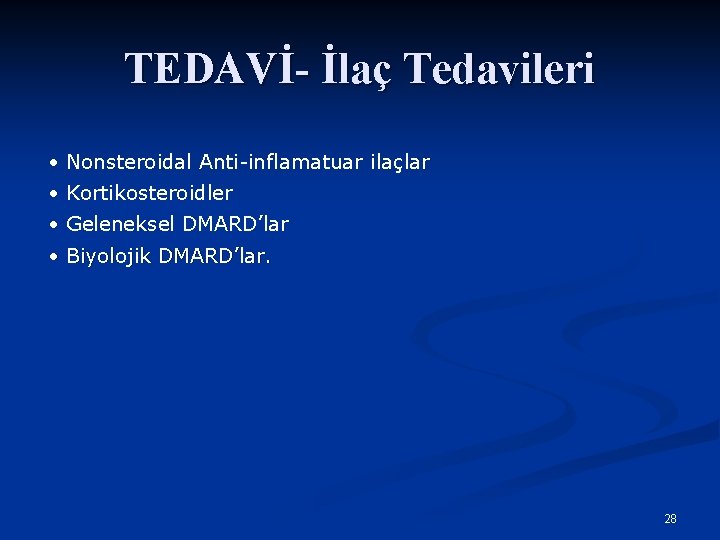 TEDAVİ- İlaç Tedavileri

• Nonsteroidal Anti-inflamatuar ilaçlar
• Kortikosteroidler
• Geleneksel DMARD’lar
• Biyolojik DMARD’lar.

28